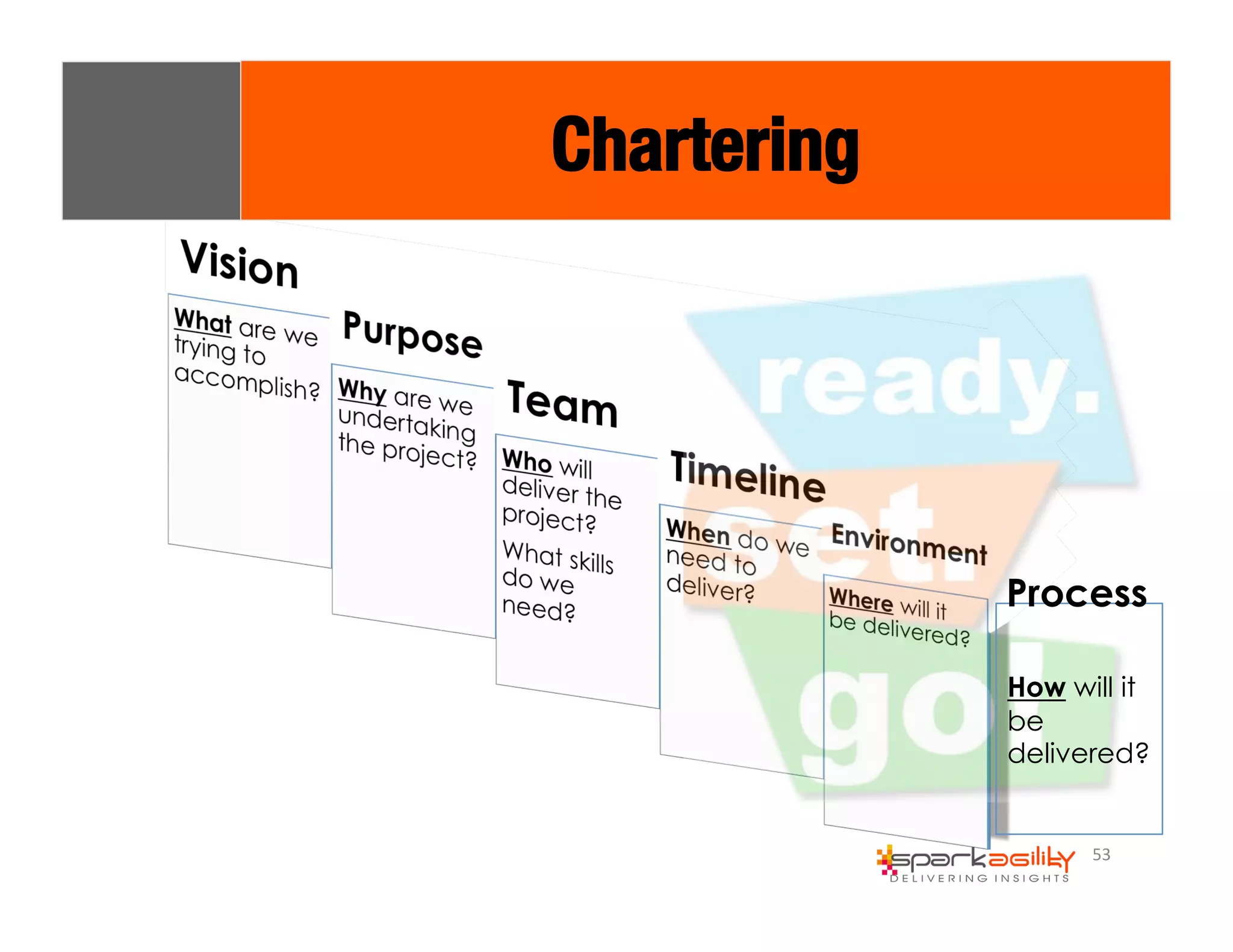 Chartering

Vision

What are we trying to accomplish?

Purpose

Why are we undertaking the project?

Team

Who will deliver the project?

What skills do we need?

Timeline

When do we need to deliver?

Environment

Where will it be delivered?

Process

How will it be delivered?

ready. set. go!

sparkagility
DELIVERING INSIGHTS

53